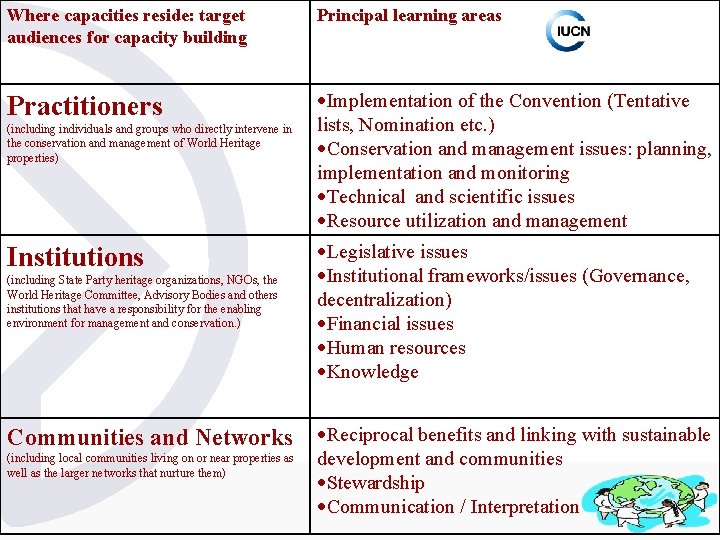 | Where capacities reside: target audiences for capacity building | Principal learning areas IUCN |
|---|---|
| **Practitioners** (including individuals and groups who directly intervene in the conservation and management of World Heritage properties) | •Implementation of the Convention (Tentative lists, Nomination etc.) •Conservation and management issues: planning, implementation and monitoring •Technical and scientific issues •Resource utilization and management |
| **Institutions** (including State Party heritage organizations, NGOs, the World Heritage Committee, Advisory Bodies and others institutions that have a responsibility for the enabling environment for management and conservation.) | •Legislative issues •Institutional frameworks/issues (Governance, decentralization) •Financial issues •Human resources •Knowledge |
| **Communities and Networks** (including local communities living on or near properties as well as the larger networks that nurture them) | •Reciprocal benefits and linking with sustainable development and communities •Stewardship •Communication / Interpretation |